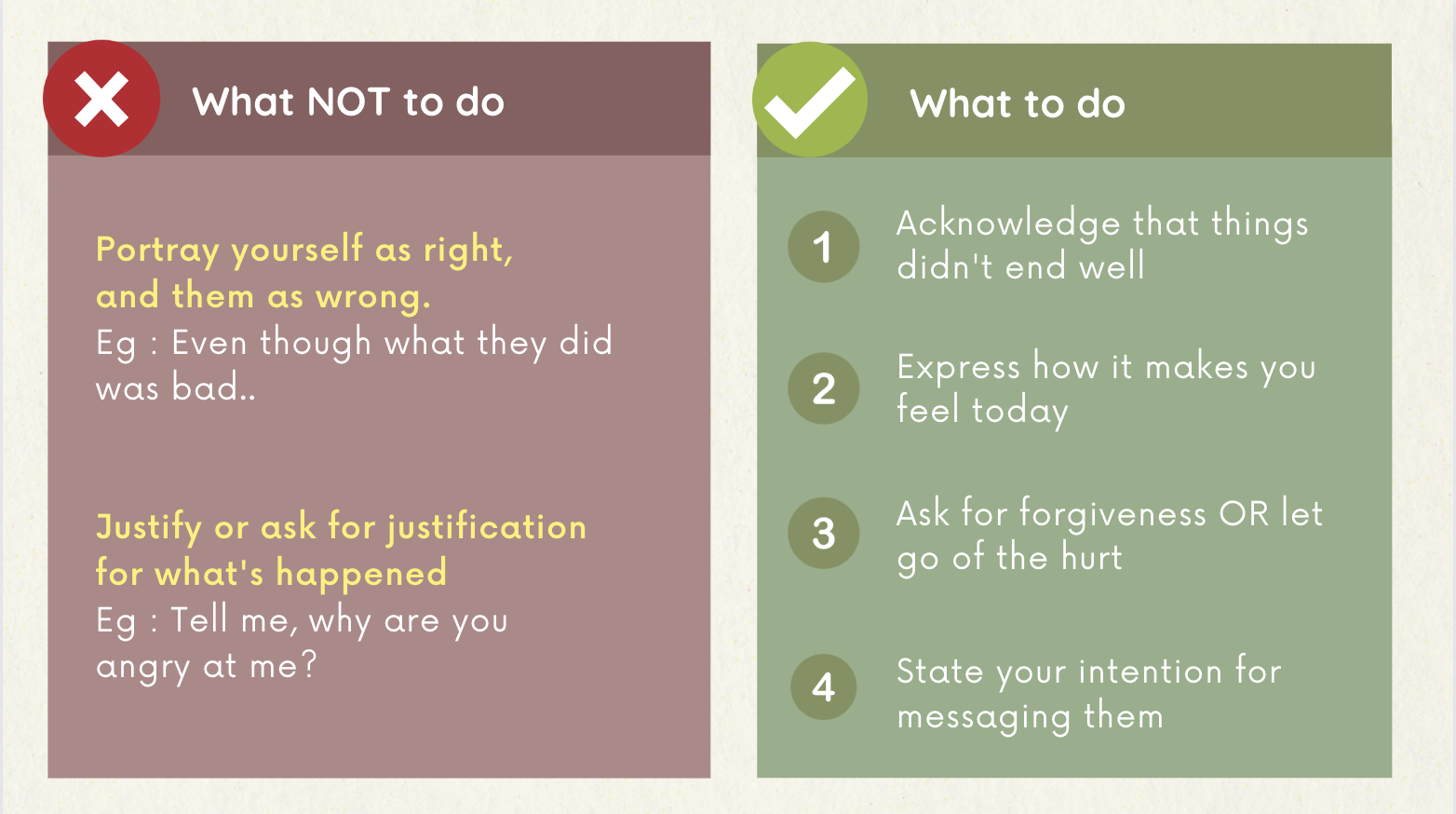 What NOT to do

Portray yourself as right, and them as wrong.
Eg : Even though what they did was bad..

Justify or ask for justification for what's happened
Eg : Tell me, why are you angry at me?

What to do

1 Acknowledge that things didn't end well

2 Express how it makes you feel today

3 Ask for forgiveness OR let go of the hurt

4 State your intention for messaging them